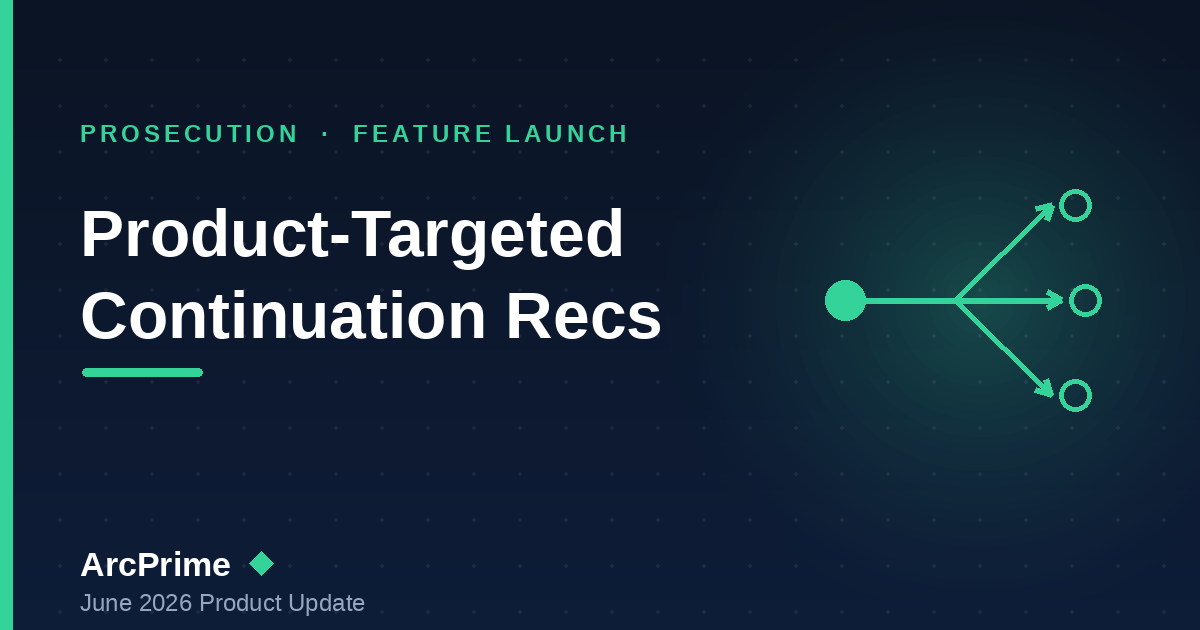 PROSECUTION · FEATURE LAUNCH

Product-Targeted Continuation Recs

ArcPrime

June 2026 Product Update